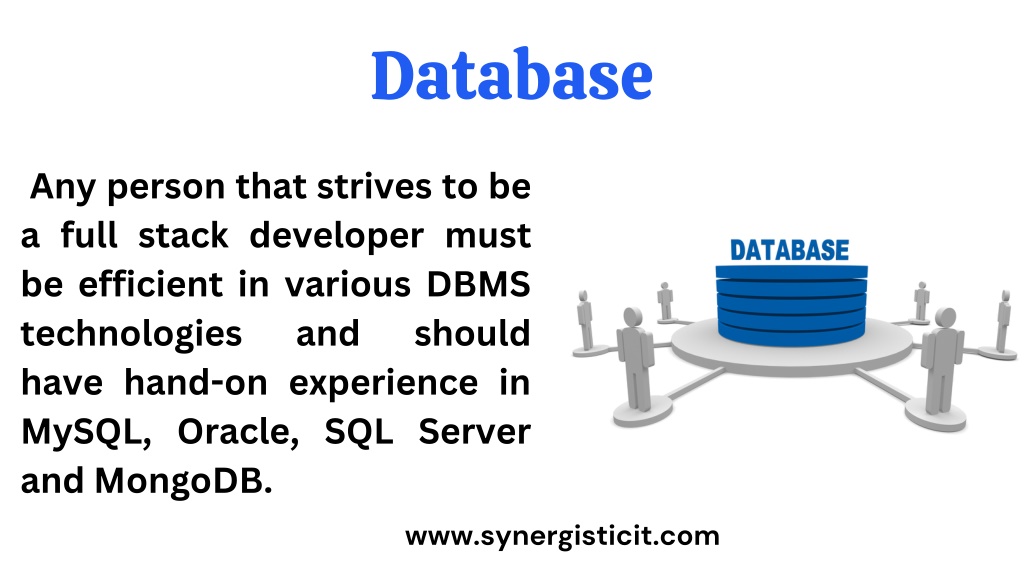 Database

Any person that strives to be a full stack developer must be efficient in various DBMS technologies and should have hand-on experience in MySQL, Oracle, SQL Server and MongoDB.

DATABASE

www.synergisticit.com